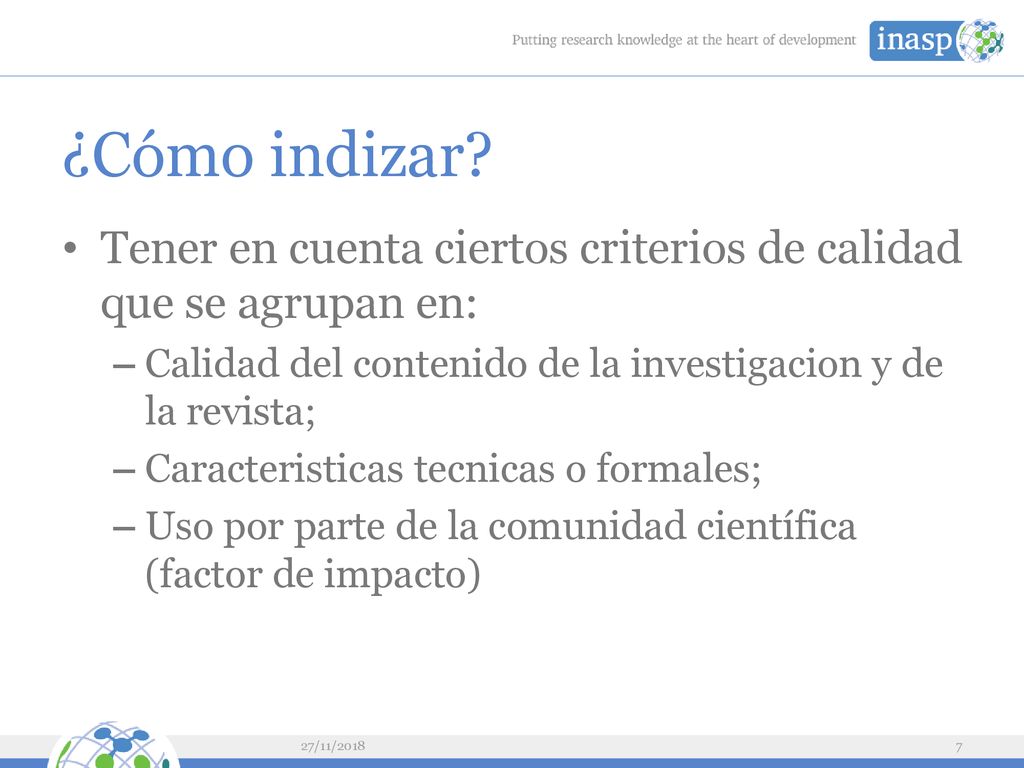 Putting research knowledge at the heart of development

inasp

¿Cómo indizar?

• Tener en cuenta ciertos criterios de calidad que se agrupan en:
– Calidad del contenido de la investigacion y de la revista;
– Caracteristicas tecnicas o formales;
– Uso por parte de la comunidad científica (factor de impacto)

27/11/2018

7